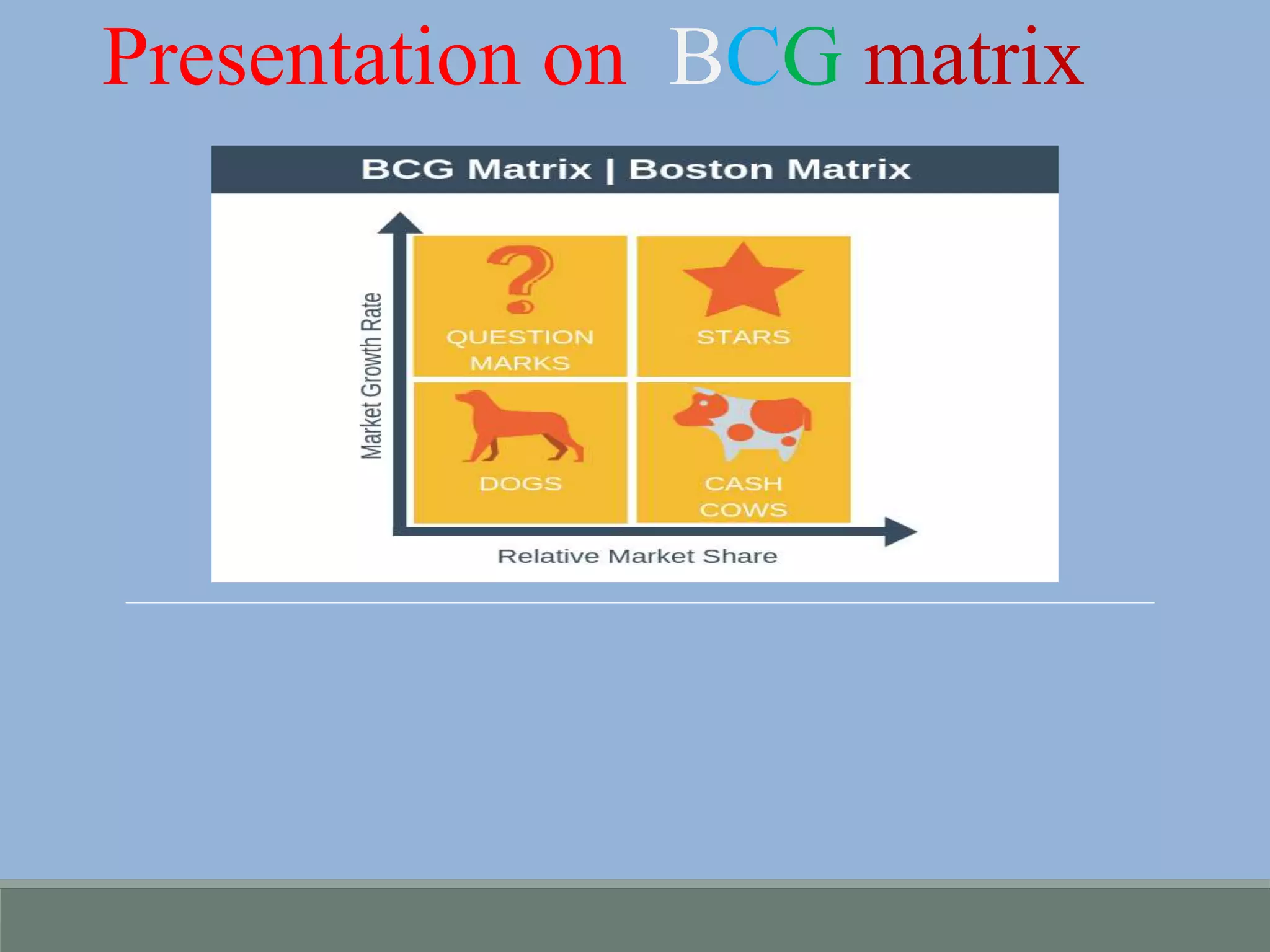 Presentation on BCG matrix

BCG Matrix | Boston Matrix

Market Growth Rate

QUESTION MARKS

STARS

DOGS

CASH COWS

Relative Market Share